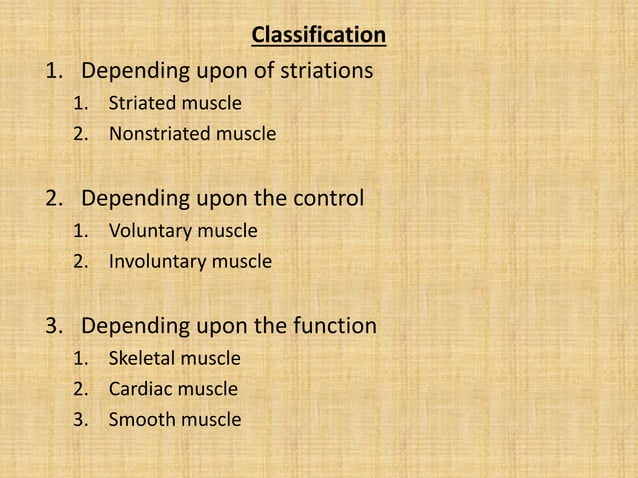 Classification

1. Depending upon of striations
   1. Striated muscle
   2. Nonstriated muscle

2. Depending upon the control
   1. Voluntary muscle
   2. Involuntary muscle

3. Depending upon the function
   1. Skeletal muscle
   2. Cardiac muscle
   3. Smooth muscle